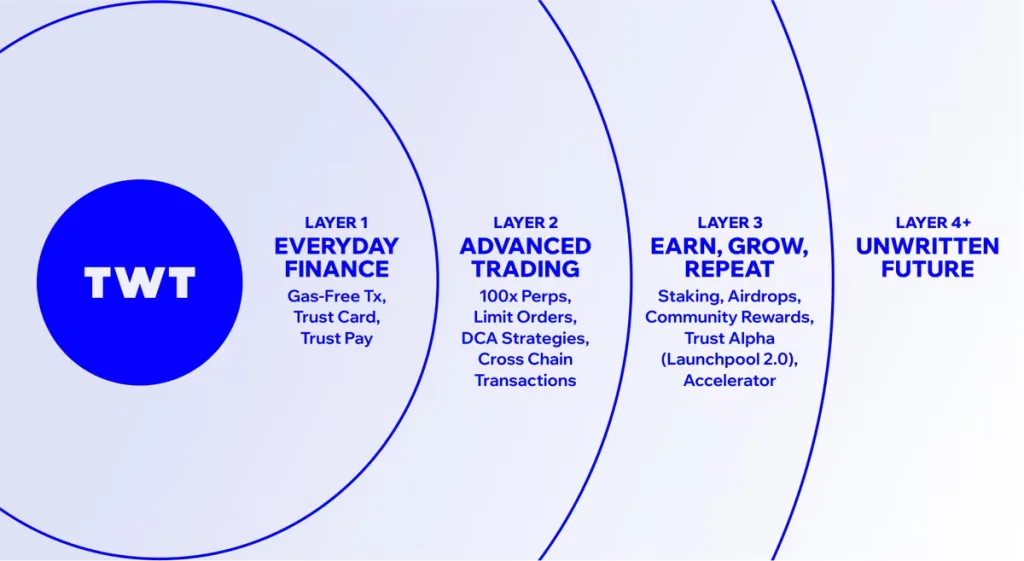 TWT

LAYER 1
EVERYDAY FINANCE
Gas-Free Tx, Trust Card, Trust Pay

LAYER 2
ADVANCED TRADING
100x Perps, Limit Orders, DCA Strategies, Cross Chain Transactions

LAYER 3
EARN, GROW, REPEAT
Staking, Airdrops, Community Rewards, Trust Alpha (Launchpool 2.0), Accelerator

LAYER 4+
UNWRITTEN FUTURE